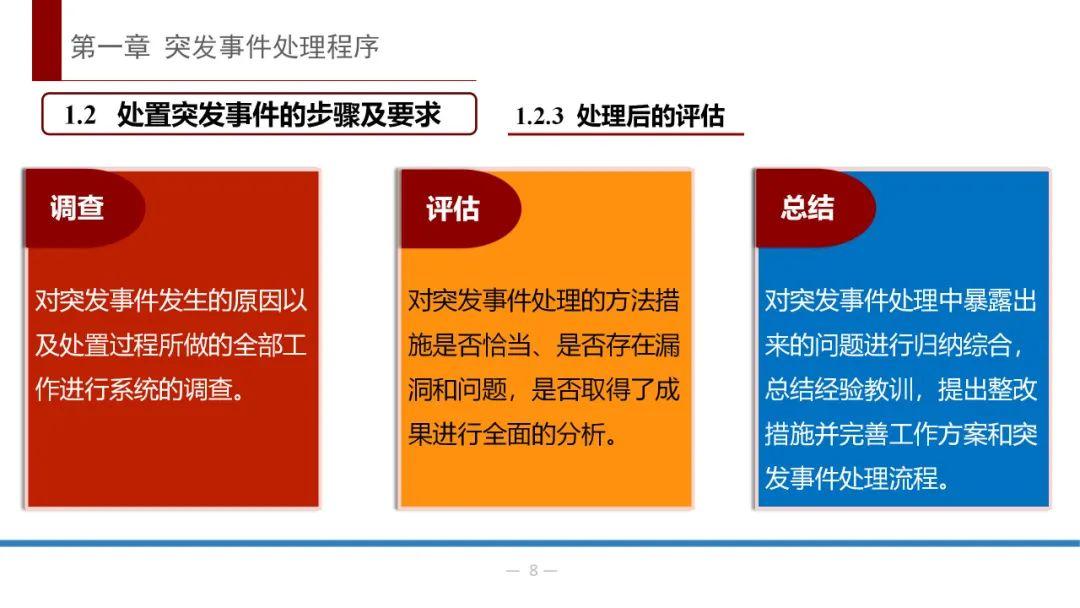 第一章 突发事件处理程序

1.2 处置突发事件的步骤及要求

1.2.3 处理后的评估

调查

对突发事件发生的原因以及处置过程所做的全部工作进行系统的调查。

评估

对突发事件处理的方法措施是否恰当、是否存在漏洞和问题，是否取得了成果进行全面的分析。

总结

对突发事件处理中暴露出来的问题进行归纳综合，总结经验教训，提出整改措施并完善工作方案和突发事件处理流程。

— 8 —